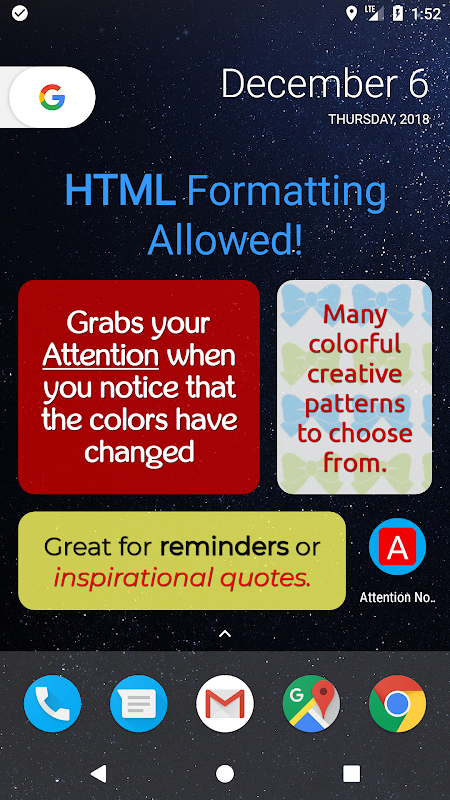 LTE 1:52

G

December 6
THURSDAY, 2018

HTML Formatting Allowed!

Grabs your Attention when you notice that the colors have changed

Many colorful creative patterns to choose from.

Great for reminders or inspirational quotes.

A
Attention No..